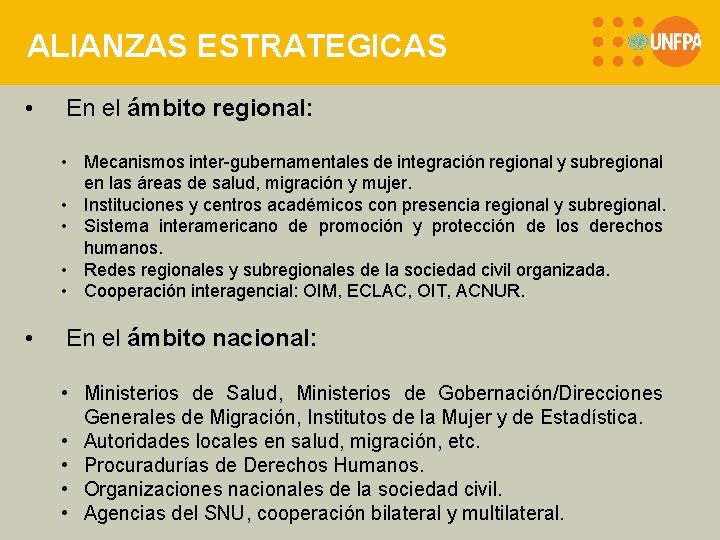 ALIANZAS ESTRATEGICAS

UNFPA

• En el ámbito regional:

• Mecanismos inter-gubernamentales de integración regional y subregional en las áreas de salud, migración y mujer.
• Instituciones y centros académicos con presencia regional y subregional.
• Sistema interamericano de promoción y protección de los derechos humanos.
• Redes regionales y subregionales de la sociedad civil organizada.
• Cooperación interagencial: OIM, ECLAC, OIT, ACNUR.

• En el ámbito nacional:

• Ministerios de Salud, Ministerios de Gobernación/Direcciones Generales de Migración, Institutos de la Mujer y de Estadística.
• Autoridades locales en salud, migración, etc.
• Procuradurías de Derechos Humanos.
• Organizaciones nacionales de la sociedad civil.
• Agencias del SNU, cooperación bilateral y multilateral.